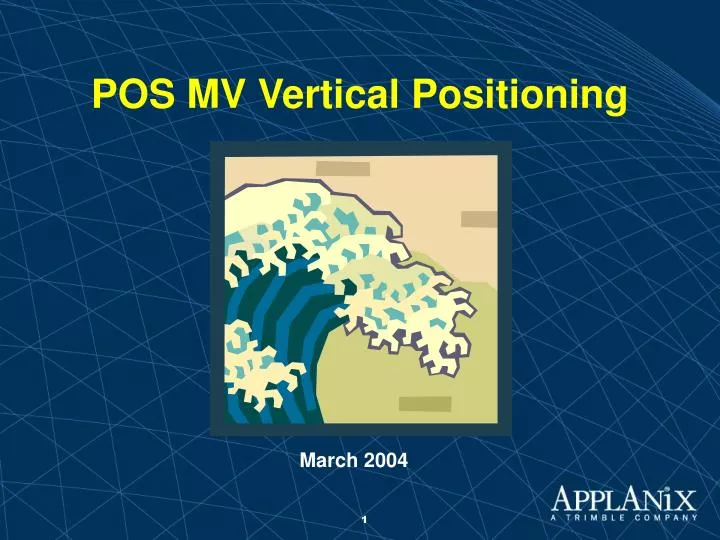 POS MV Vertical Positioning

March 2004

APPLANIX
A TRIMBLE COMPANY

1